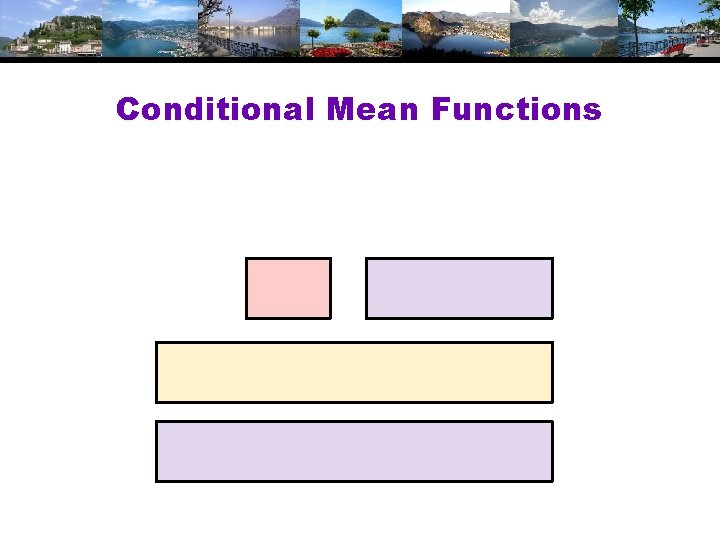 Conditional Mean Functions